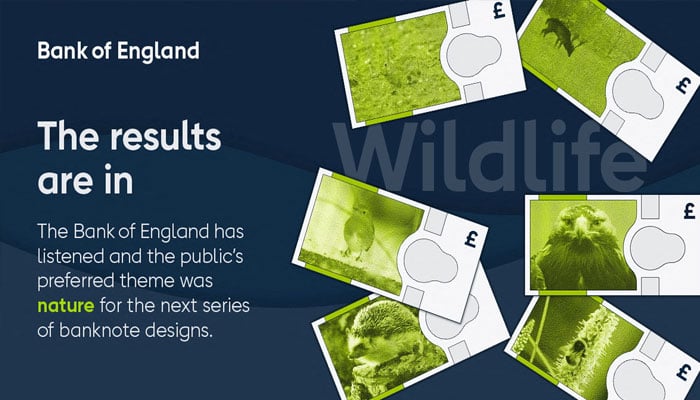 Bank of England

The results are in

The Bank of England has listened and the public's preferred theme was nature for the next series of banknote designs.

Wildlife

£

£

£

£

£